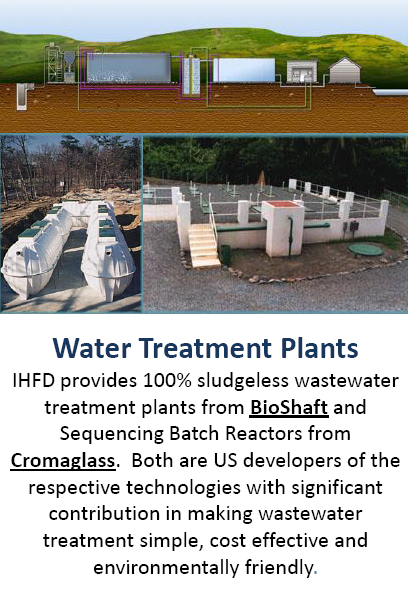 Water Treatment Plants

IHFD provides 100% sludgeless wastewater treatment plants from BioShaft and Sequencing Batch Reactors from Cromaglass. Both are US developers of the respective technologies with significant contribution in making wastewater treatment simple, cost effective and environmentally friendly.